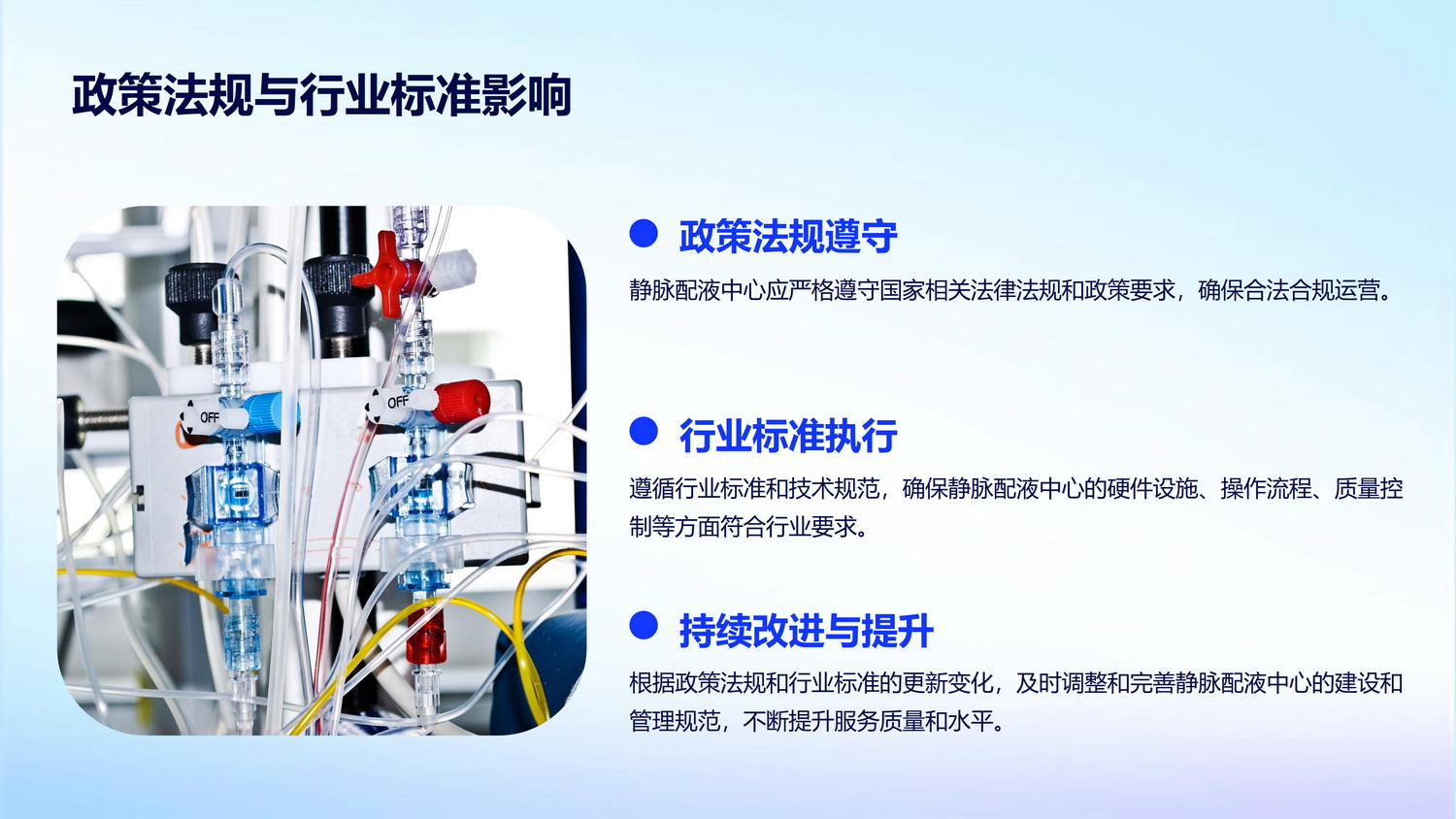 政策法规与行业标准影响

OFF

OFF

政策法规遵守

静脉配液中心应严格遵守国家相关法律法规和政策要求，确保合法合规运营。

行业标准执行

遵循行业标准和技术规范，确保静脉配液中心的硬件设施、操作流程、质量控制等方面符合行业要求。

持续改进与提升

根据政策法规和行业标准的更新变化，及时调整和完善静脉配液中心的建设和管理规范，不断提升服务质量和水平。